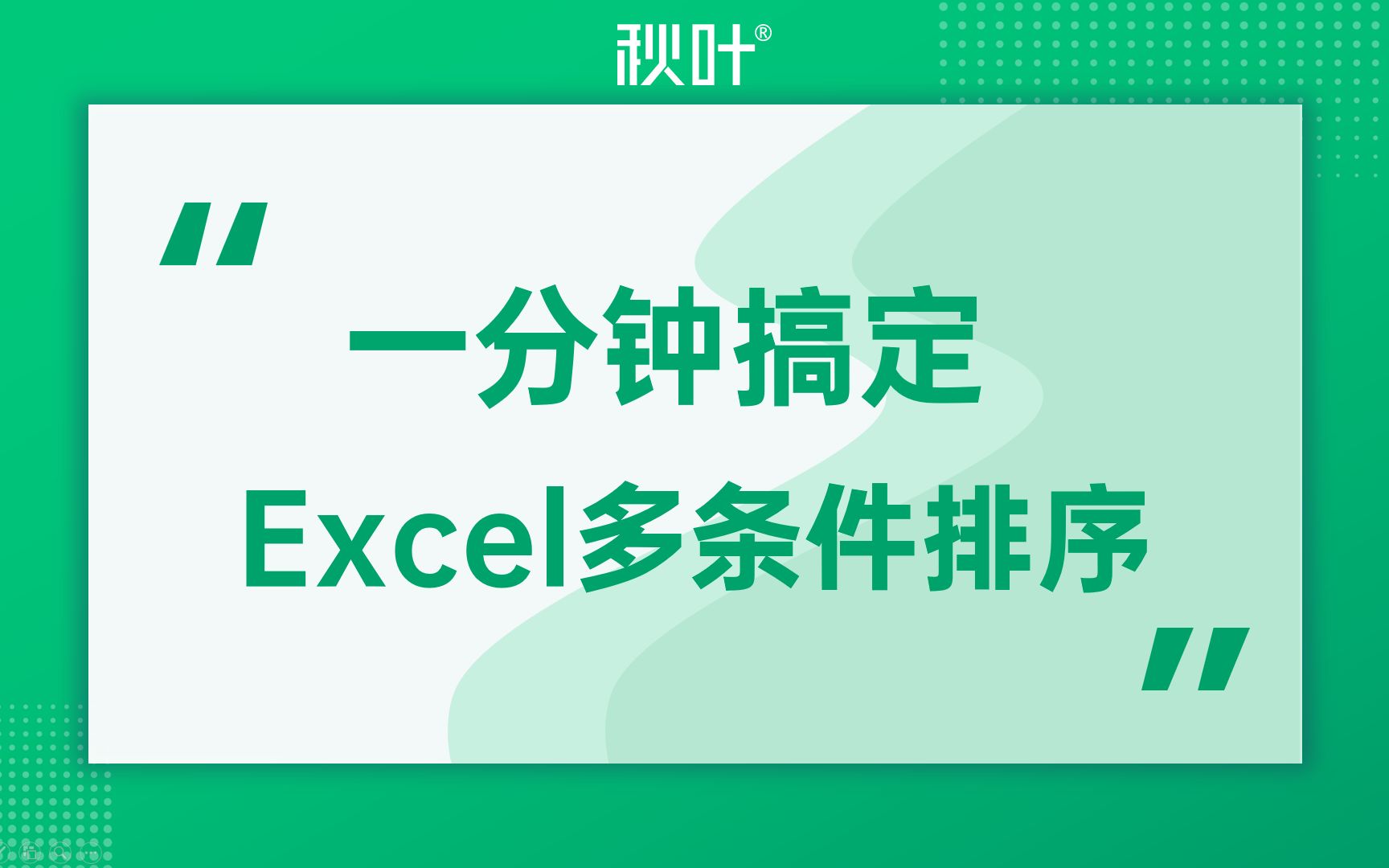 秋叶®

"

一分钟搞定

Excel多条件排序

"